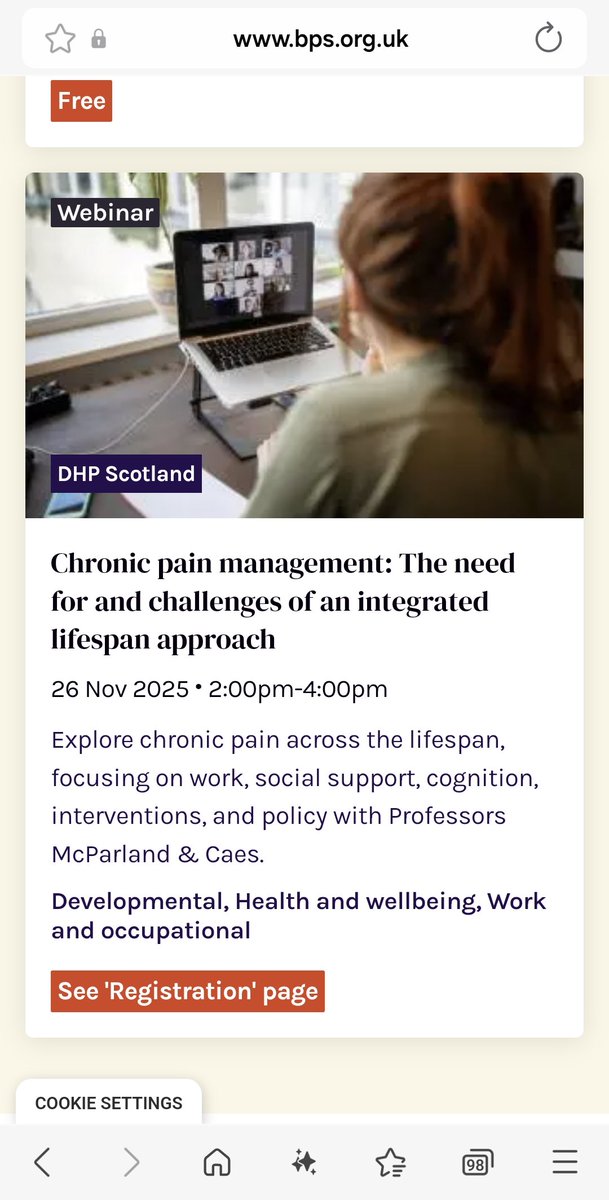 www.bps.org.uk

Free

Webinar

DHP Scotland

Chronic pain management: The need for and challenges of an integrated lifespan approach

26 Nov 2025 • 2:00pm-4:00pm

Explore chronic pain across the lifespan, focusing on work, social support, cognition, interventions, and policy with Professors McParland & Caes.

Developmental, Health and wellbeing, Work and occupational

See 'Registration' page

COOKIE SETTINGS

98